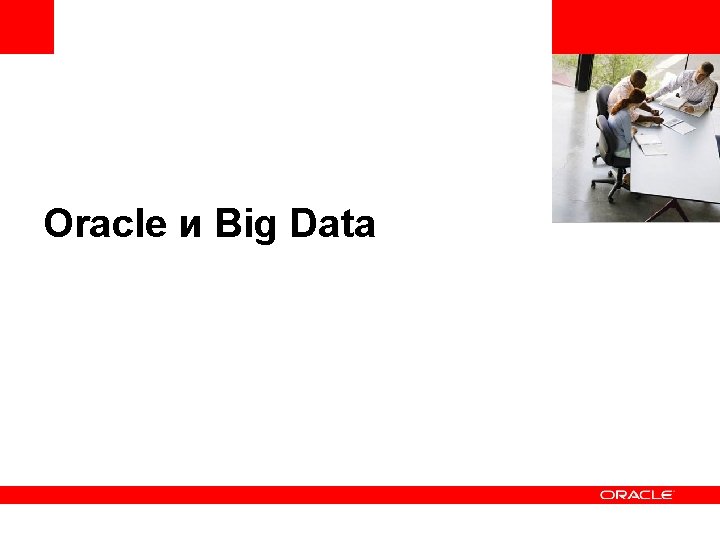 Oracle и Big Data

ORACLE